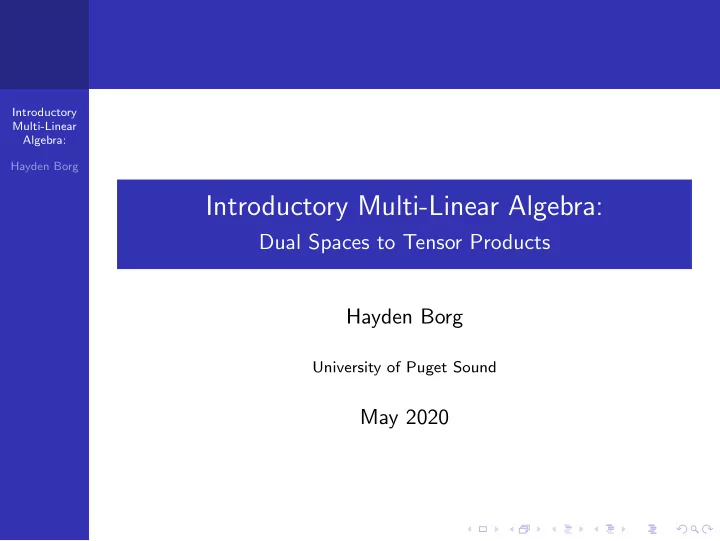 Introductory Multi-Linear Algebra:

Hayden Borg

Introductory Multi-Linear Algebra:
Dual Spaces to Tensor Products

Hayden Borg

University of Puget Sound

May 2020